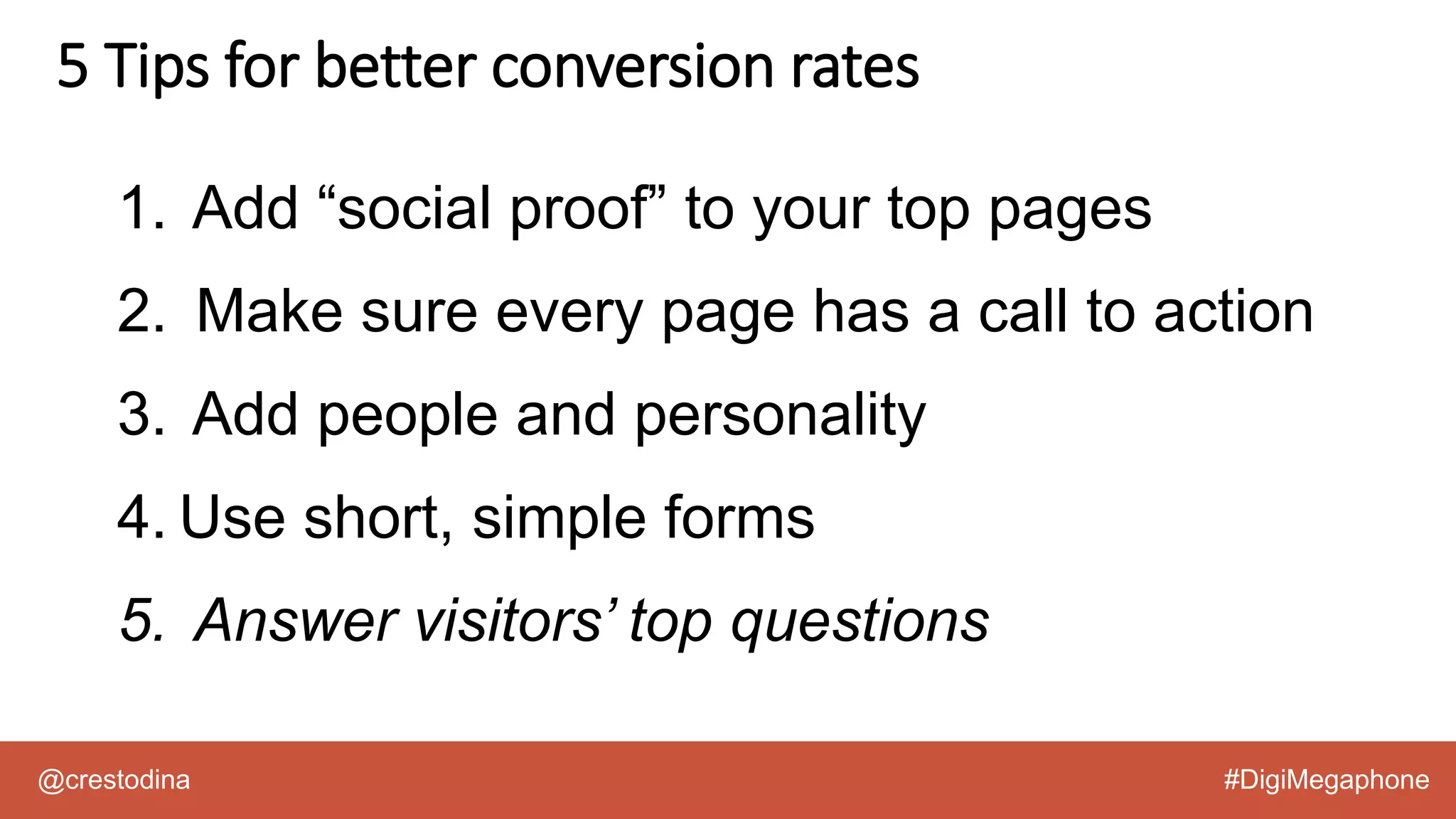 5 Tips for better conversion rates

1. Add “social proof” to your top pages
2. Make sure every page has a call to action
3. Add people and personality
4. Use short, simple forms
5. Answer visitors’ top questions

@crestodina

#DigiMegaphone